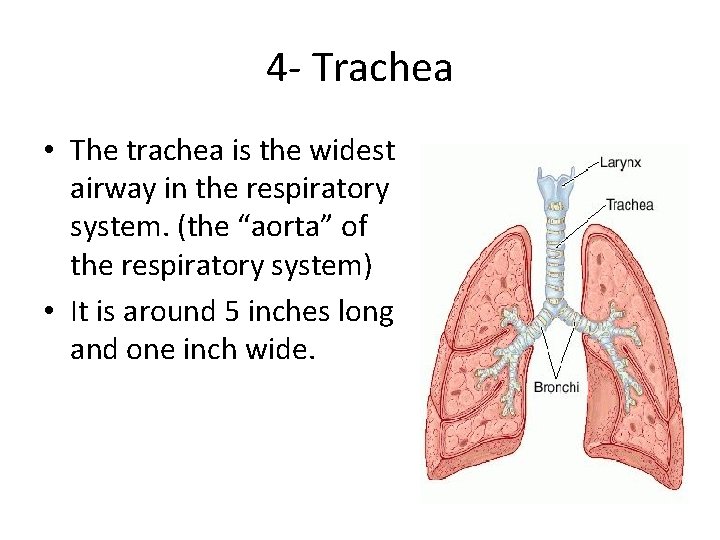 4- Trachea

• The trachea is the widest airway in the respiratory system. (the “aorta” of the respiratory system)
• It is around 5 inches long and one inch wide.

Larynx
Trachea
Bronchi